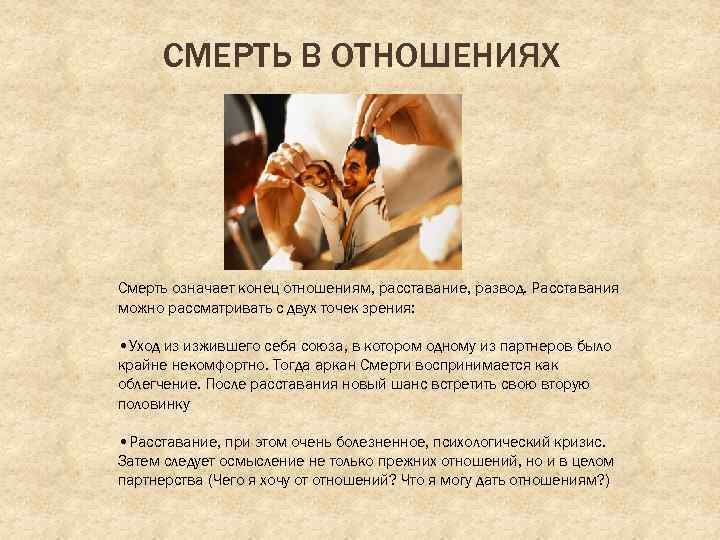 СМЕРТЬ В ОТНОШЕНИЯХ

Смерть означает конец отношениям, расставание, развод. Расставания можно рассматривать с двух точек зрения:

•Уход из изжившего себя союза, в котором одному из партнеров было крайне некомфортно. Тогда аркан Смерти воспринимается как облегчение. После расставания новый шанс встретить свою вторую половинку

•Расставание, при этом очень болезненное, психологический кризис. Затем следует осмысление не только прежних отношений, но и в целом партнерства (Чего я хочу от отношений? Что я могу дать отношениям?)